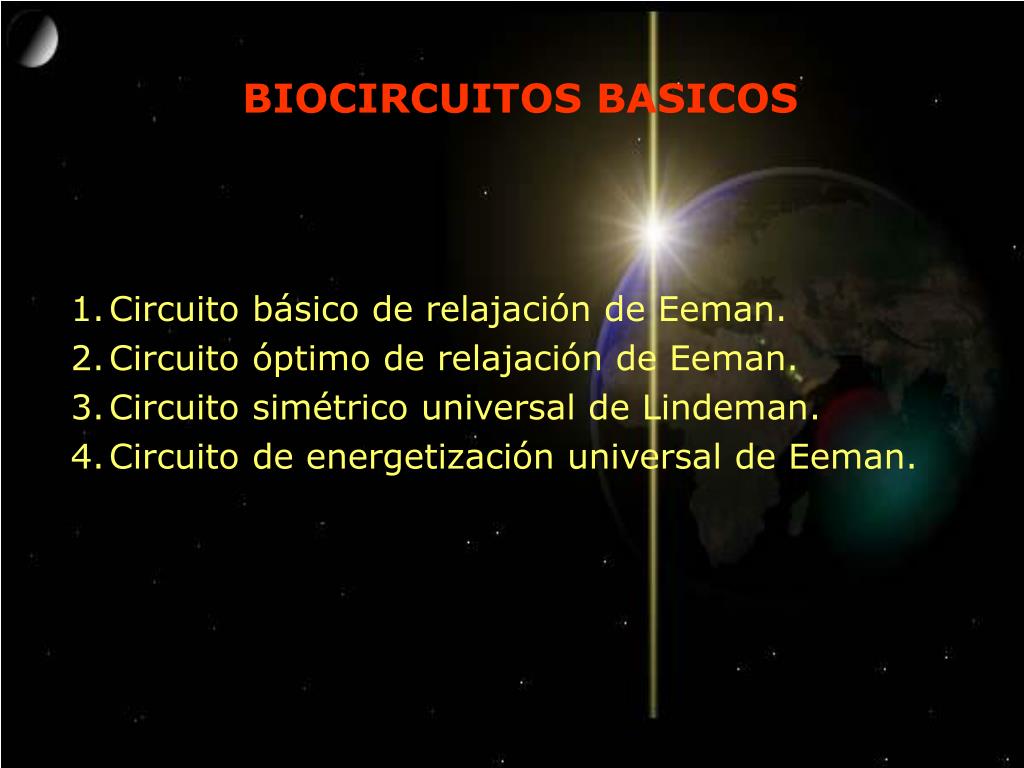 BIOCIRCUITOS BASICOS

1. Circuito básico de relajación de Eeman.
2. Circuito óptimo de relajación de Eeman.
3. Circuito simétrico universal de Lindeman.
4. Circuito de energetización universal de Eeman.